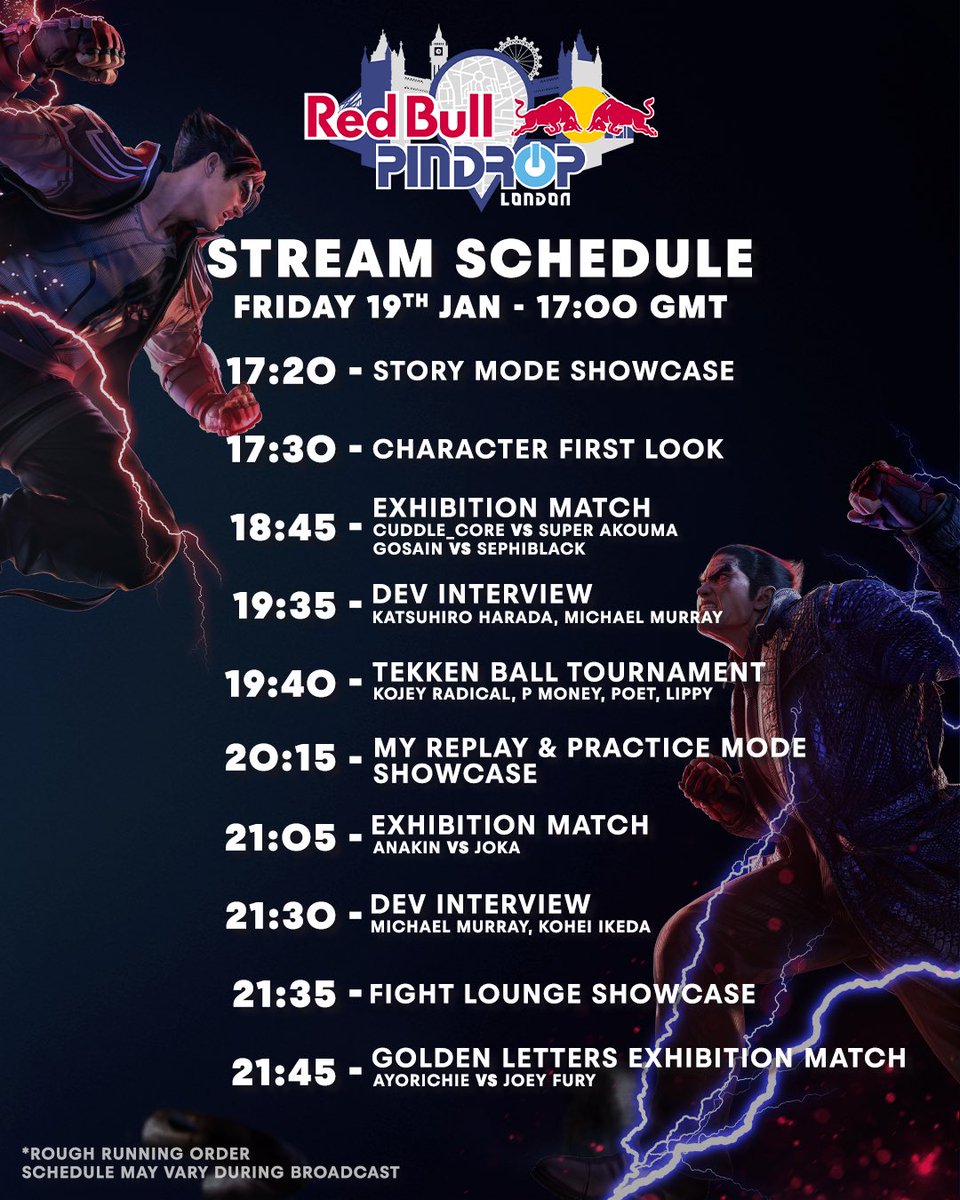 Red Bull
PINDROP
LONDON

STREAM SCHEDULE
FRIDAY 19$^{TH}$ JAN - 17:00 GMT

17:20 - STORY MODE SHOWCASE

17:30 - CHARACTER FIRST LOOK

18:45 - EXHIBITION MATCH
CUDDLE_CORE VS SUPER AKOUMA
GOSAIN VS SEPHIBLACK

19:35 - DEV INTERVIEW
KATSUHIRO HARADA, MICHAEL MURRAY

19:40 - TEKKEN BALL TOURNAMENT
KOJEY RADICAL, P MONEY, POET, LIPPY

20:15 - MY REPLAY & PRACTICE MODE SHOWCASE

21:05 - EXHIBITION MATCH
ANAKIN VS JOKA

21:30 - DEV INTERVIEW
MICHAEL MURRAY, KOHEI IKEDA

21:35 - FIGHT LOUNGE SHOWCASE

21:45 - GOLDEN LETTERS EXHIBITION MATCH
AYORICHIE VS JOEY FURY

*ROUGH RUNNING ORDER
SCHEDULE MAY VARY DURING BROADCAST